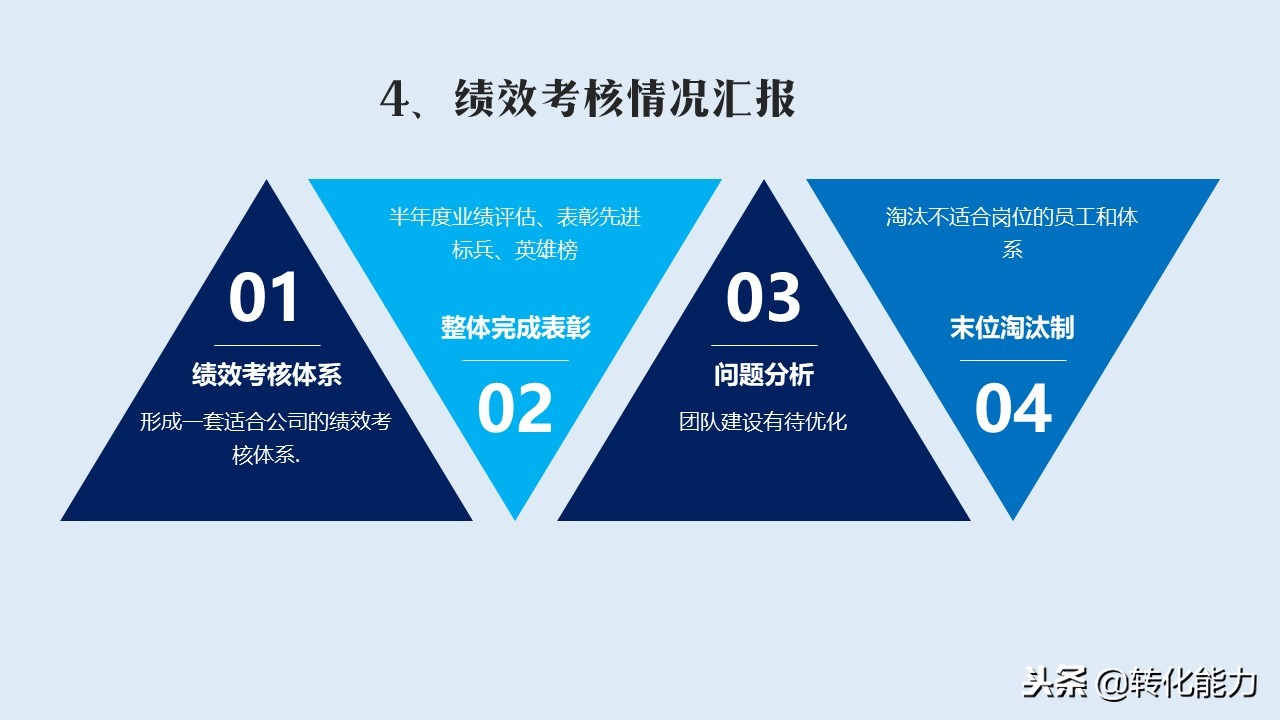 4、绩效考核情况汇报

01

绩效考核体系

形成一套适合公司的绩效考核体系.

半年度业绩评估、表彰先进标兵、英雄榜

整体完成表彰

02

03

问题分析

团队建设有待优化

淘汰不适合岗位的员工和体系

末位淘汰制

04

头条 @转化能力